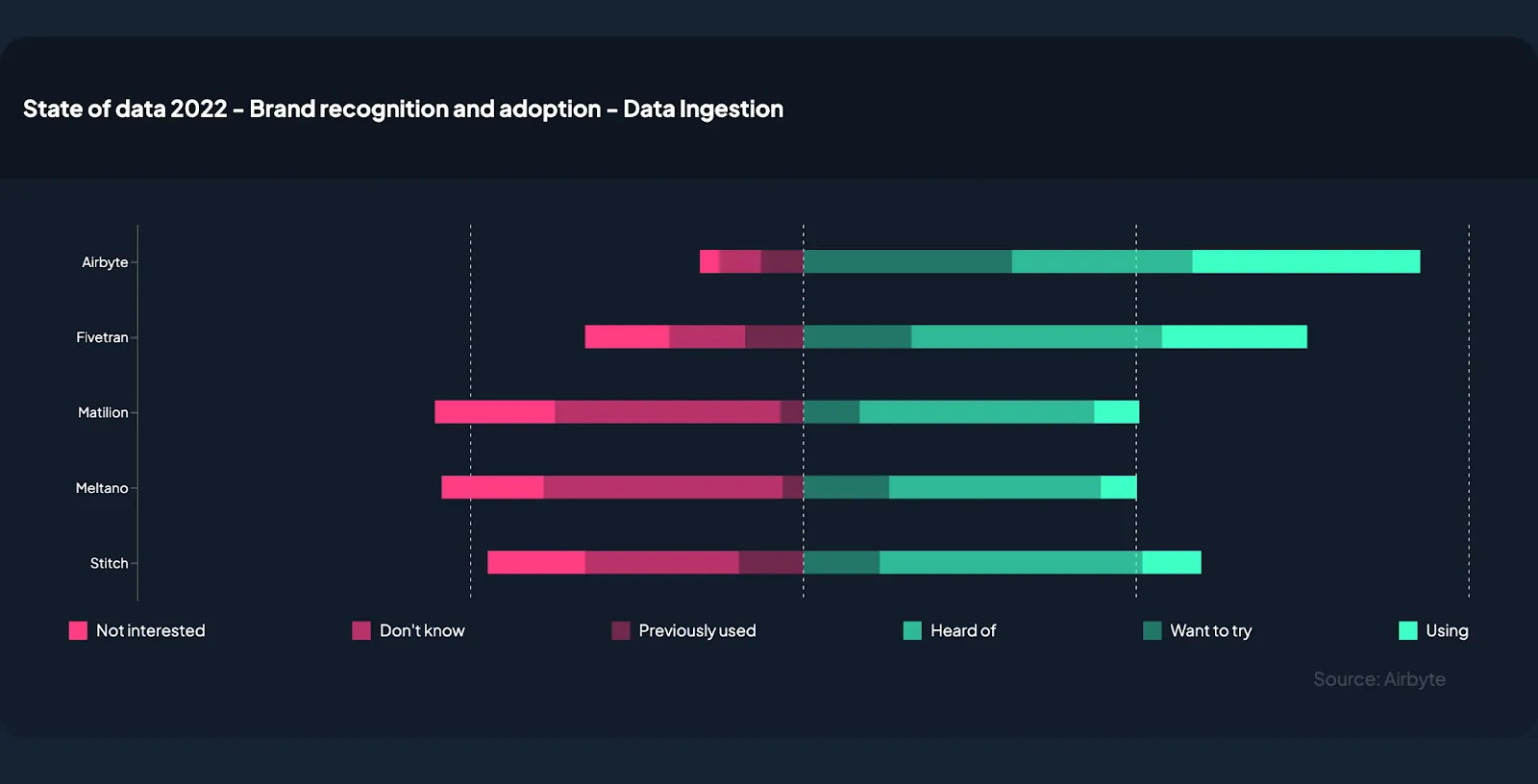 State of data 2022 – Brand recognition and adoption – Data Ingestion

Airbyte
Fivetran
Matilion
Meltano
Stitch

Not interested
Don't know
Previously used
Heard of
Want to try
Using

Source: Airbyte